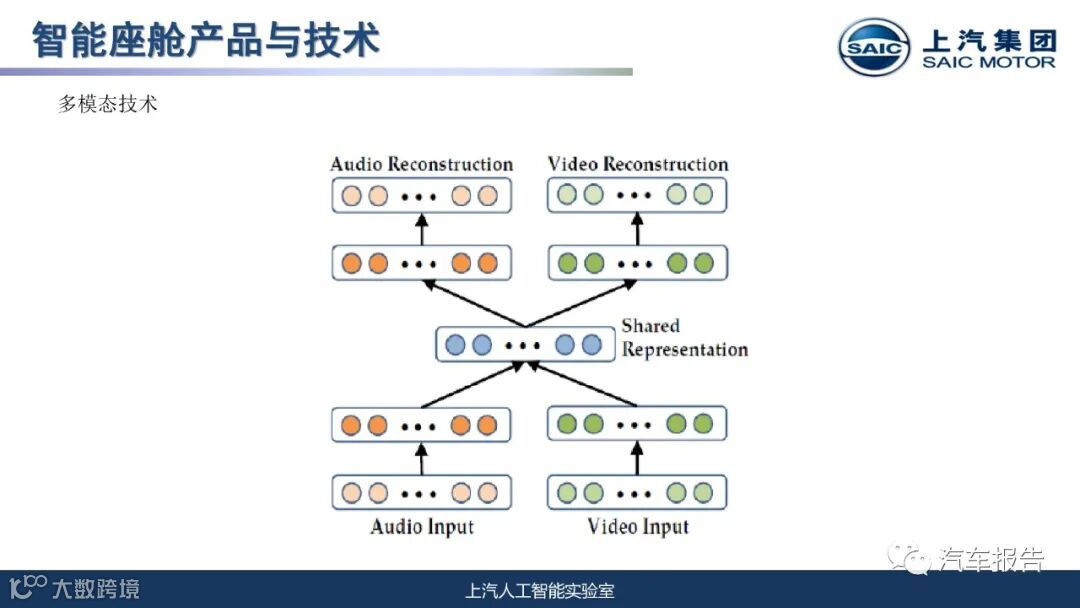 智能座舱产品与技术

SAIC 上汽集团 SAIC MOTOR

多模态技术

Audio Reconstruction

Video Reconstruction

Shared Representation

Audio Input

Video Input

汽车报告

大数跨境

上汽人工智能实验室